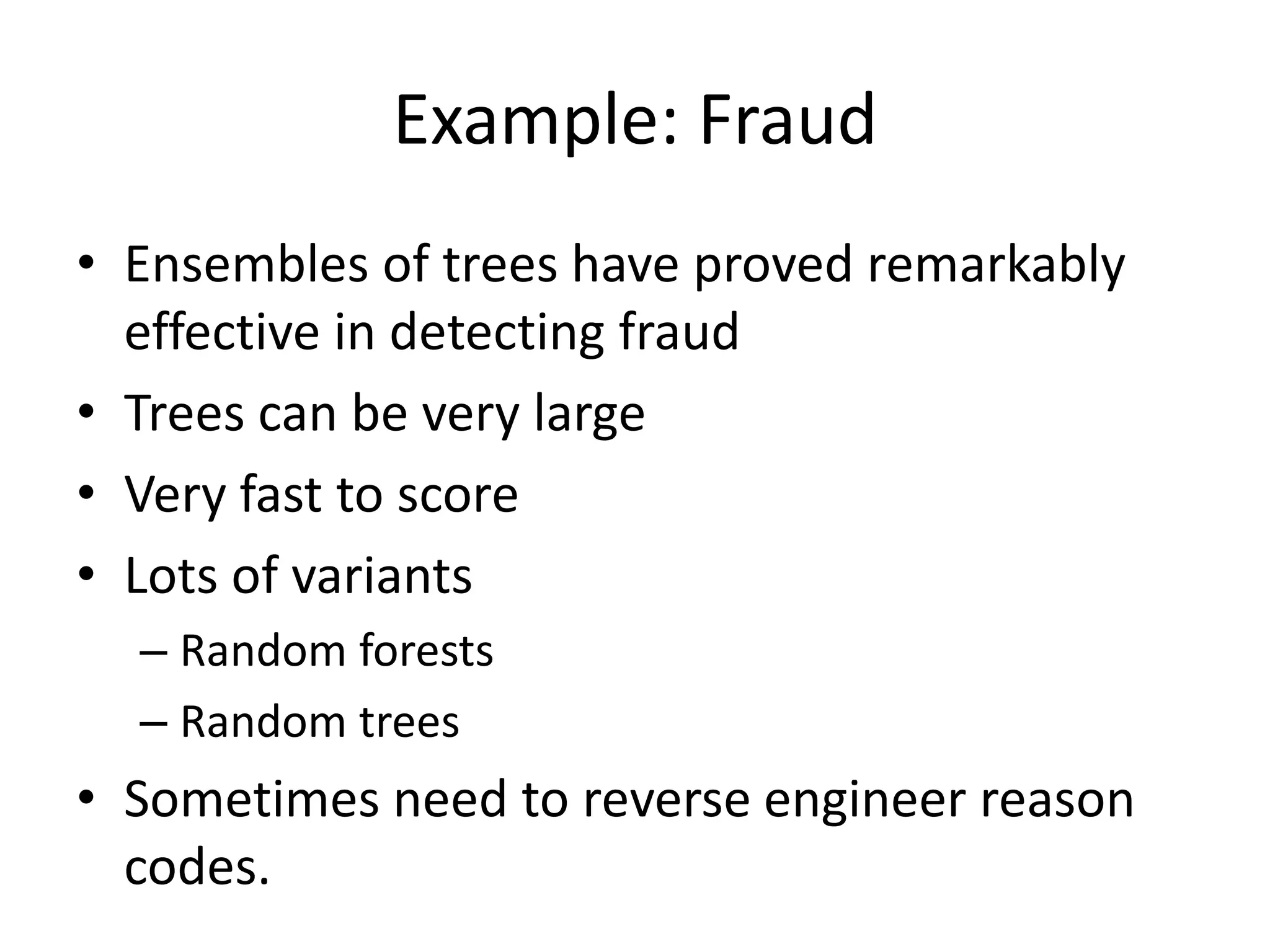 Example: Fraud

• Ensembles of trees have proved remarkably effective in detecting fraud
• Trees can be very large
• Very fast to score
• Lots of variants
– Random forests
– Random trees
• Sometimes need to reverse engineer reason codes.